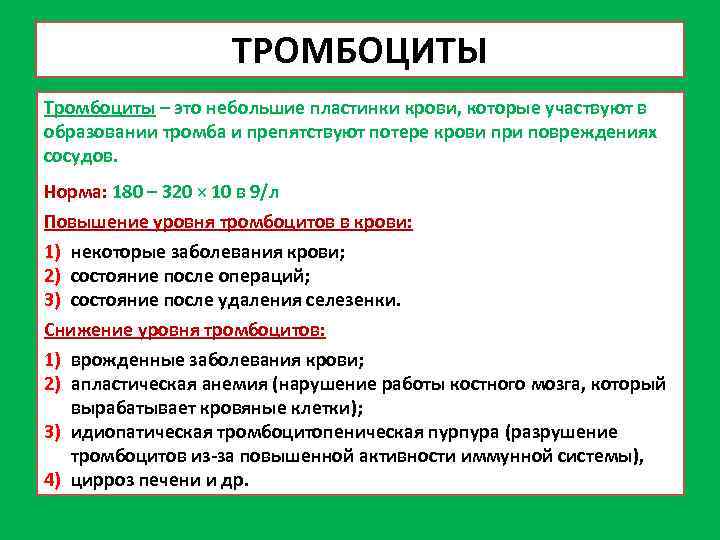 ТРОМБОЦИТЫ

Тромбоциты – это небольшие пластинки крови, которые участвуют в образовании тромба и препятствуют потере крови при повреждениях сосудов.

Норма: 180 – 320 × 10 в 9/л

Повышение уровня тромбоцитов в крови:

1) некоторые заболевания крови;
2) состояние после операций;
3) состояние после удаления селезенки.

Снижение уровня тромбоцитов:

1) врожденные заболевания крови;
2) апластическая анемия (нарушение работы костного мозга, который вырабатывает кровяные клетки);
3) идиопатическая тромбоцитопеническая пурпура (разрушение тромбоцитов из-за повышенной активности иммунной системы),
4) цирроз печени и др.